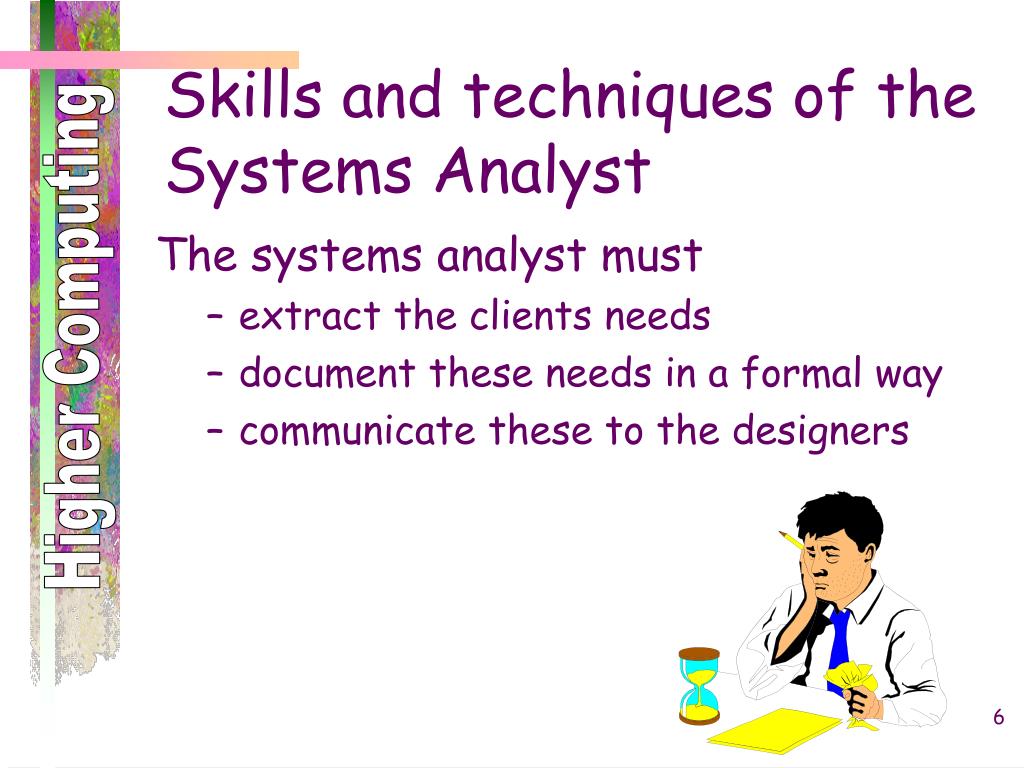 Higher Computing

Skills and techniques of the Systems Analyst

The systems analyst must

– extract the clients needs

– document these needs in a formal way

– communicate these to the designers

6